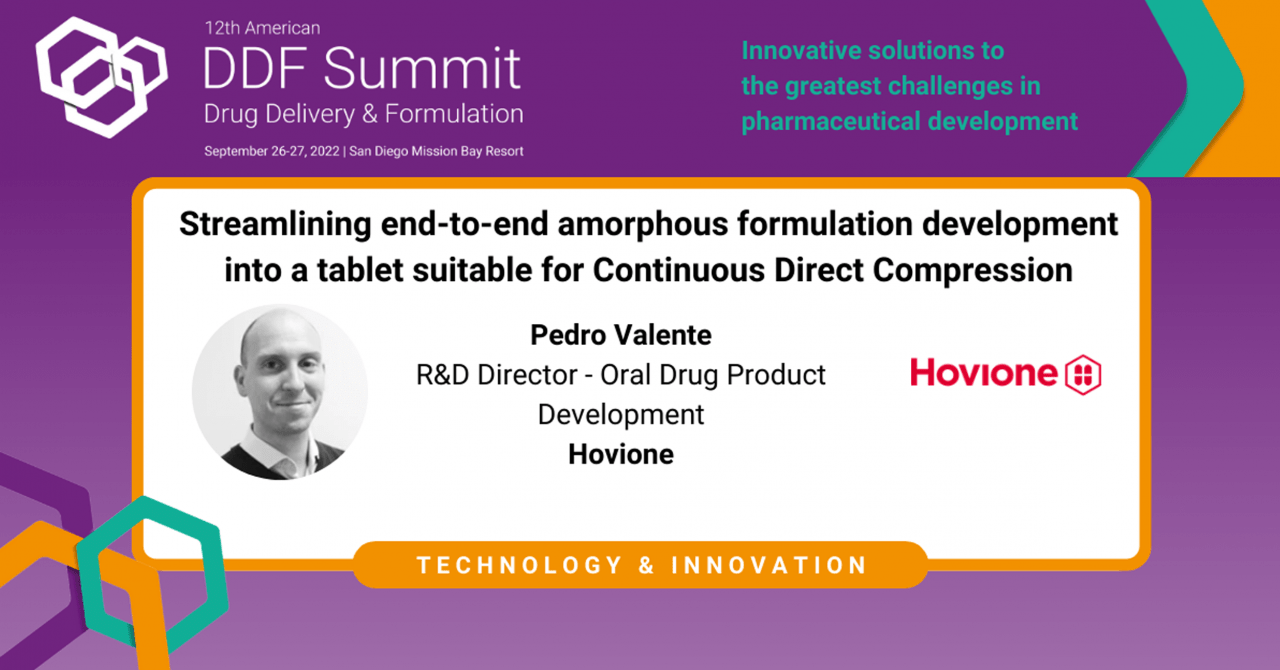 12th American
DDF Summit
Drug Delivery & Formulation
September 26-27, 2022 | San Diego Mission Bay Resort

Innovative solutions to the greatest challenges in pharmaceutical development

Streamlining end-to-end amorphous formulation development into a tablet suitable for Continuous Direct Compression

Pedro Valente
R&D Director - Oral Drug Product Development
Hovione

Hovione

TECHNOLOGY & INNOVATION